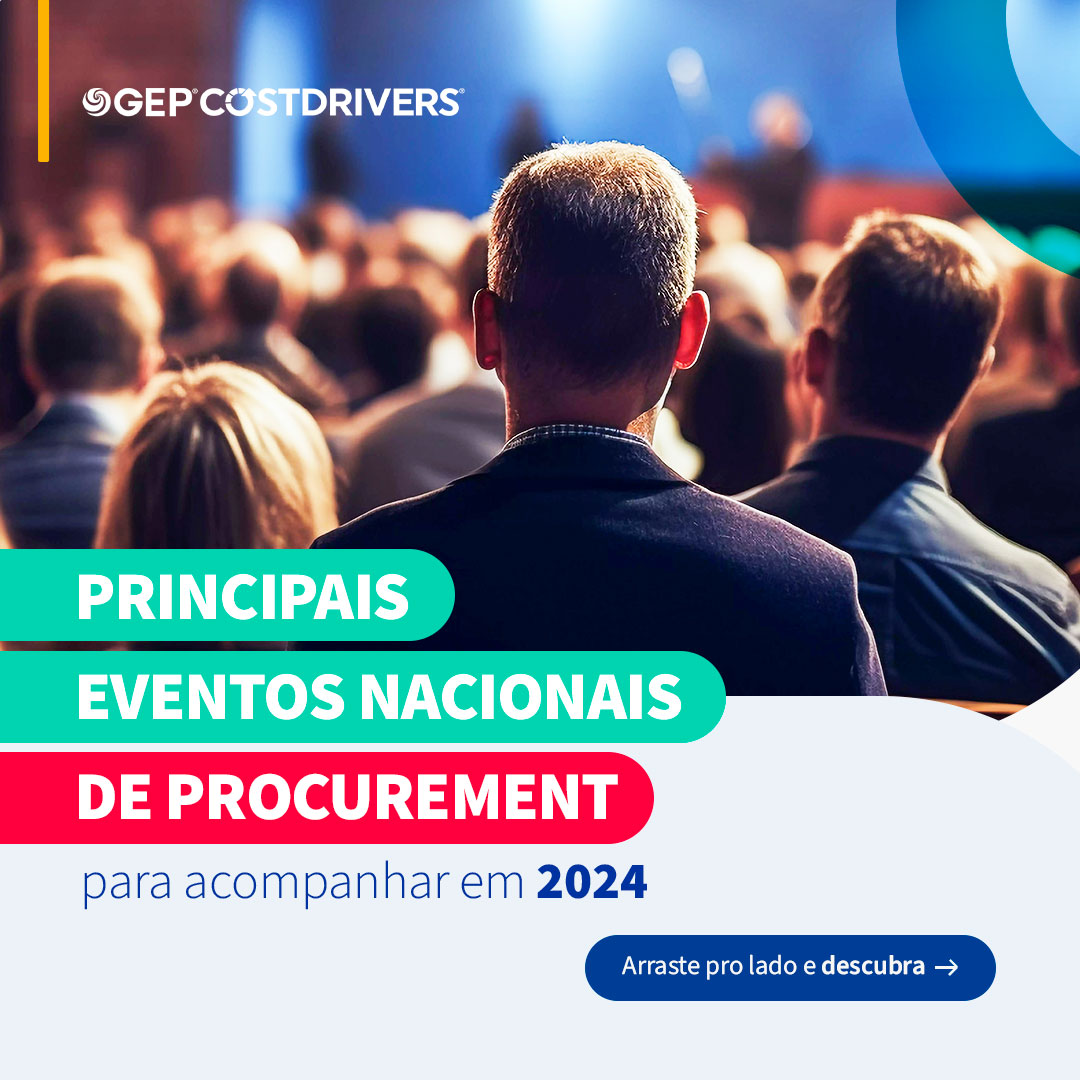 GEP COSTDRIVERS

PRINCIPAIS EVENTOS NACIONAIS DE PROCUREMENT

para acompanhar em 2024

Arraste pro lado e descubra →